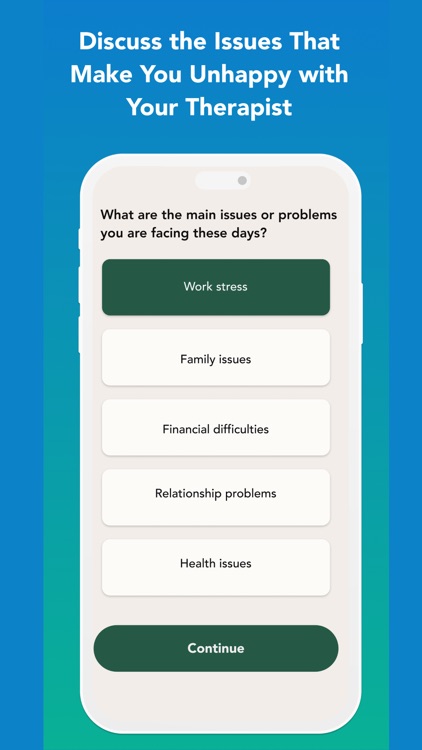 Discuss the Issues That Make You Unhappy with Your Therapist

What are the main issues or problems you are facing these days?

Work stress

Family issues

Financial difficulties

Relationship problems

Health issues

Continue